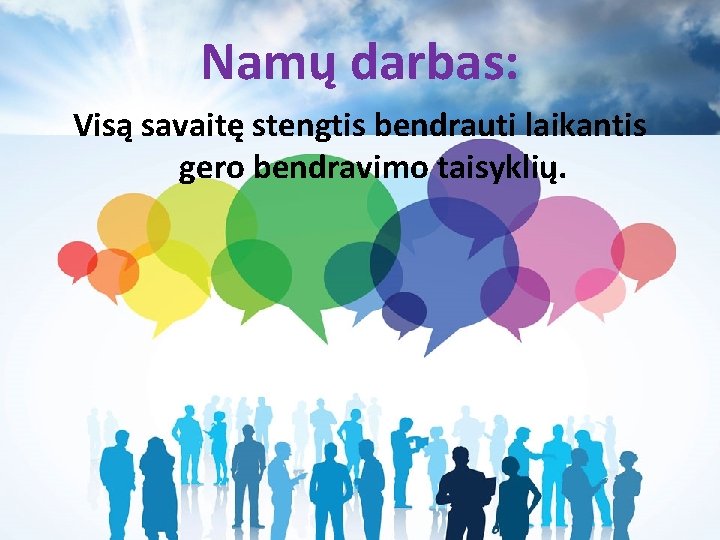 Namų darbas:

Visą savaitę stengtis bendrauti laikantis gero bendravimo taisyklių.